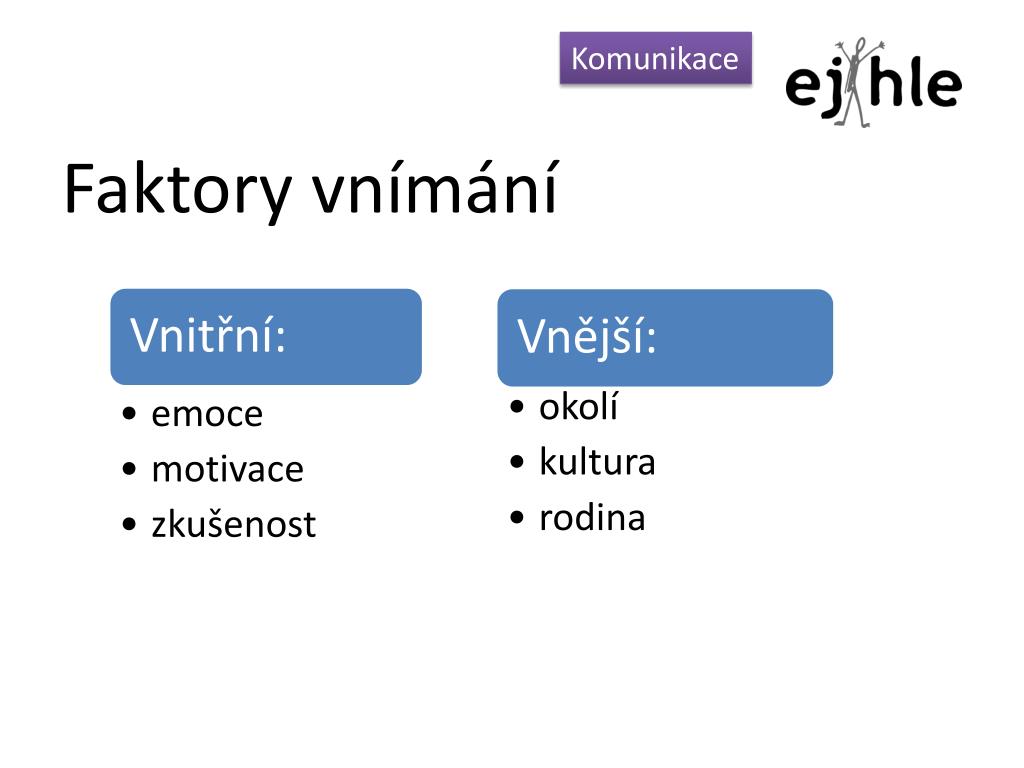 Komunikace

ejhle

Faktory vnímání

Vnitřní:

• emoce
• motivace
• zkušenost

Vnější:

• okolí
• kultura
• rodina